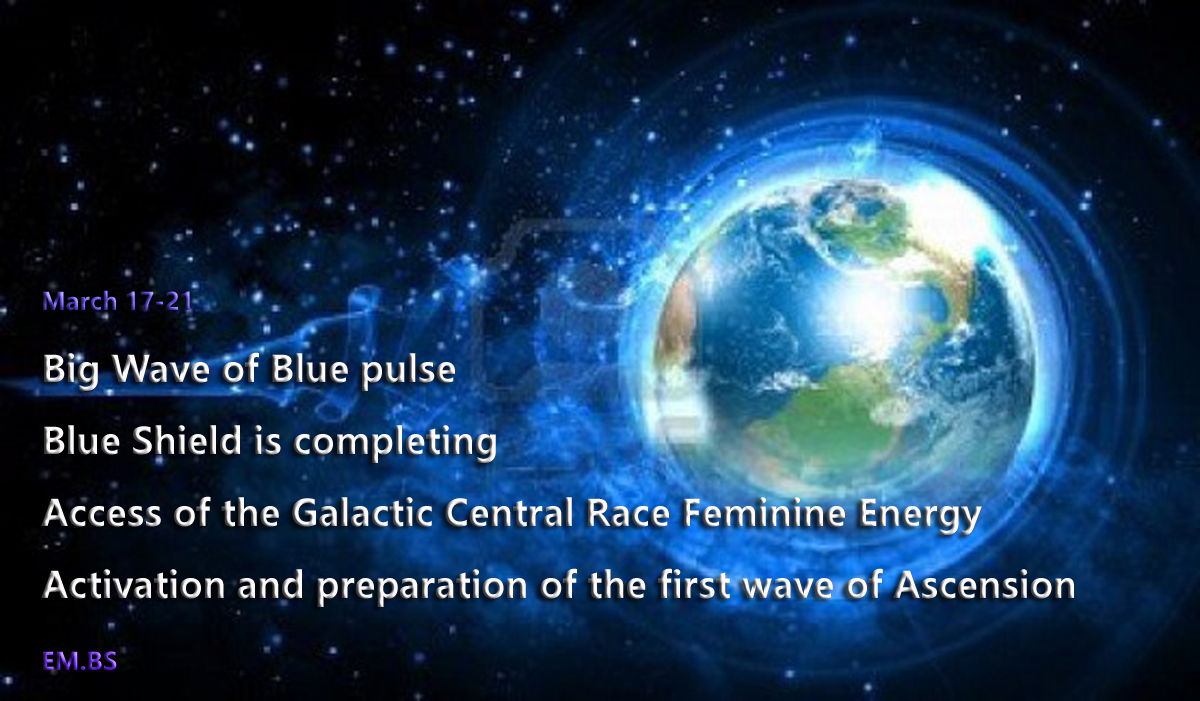 March 17-21

Big Wave of Blue pulse

Blue Shield is completing

Access of the Galactic Central Race Feminine Energy

Activation and preparation of the first wave of Ascension

EM.BS